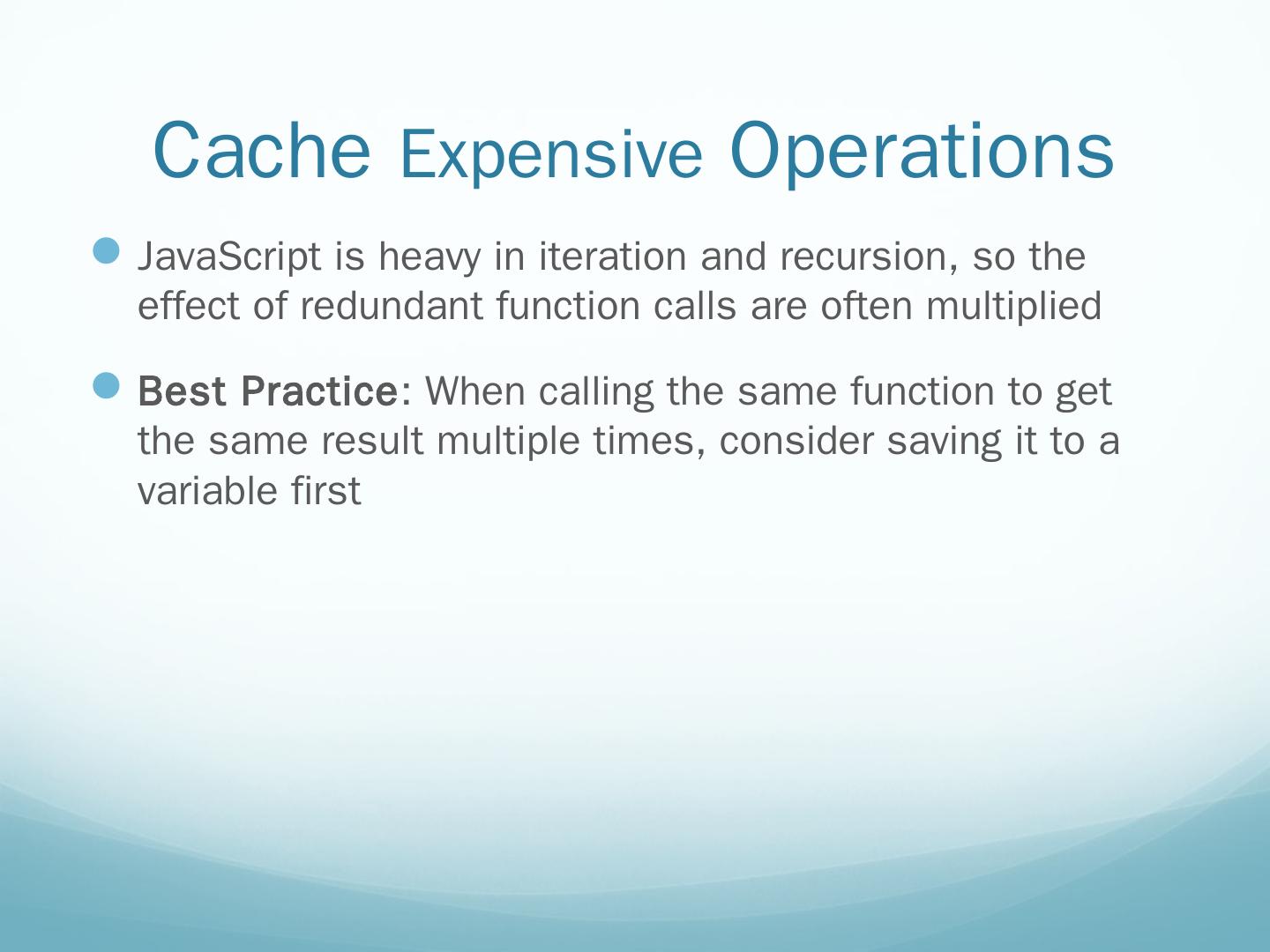 Cache Expensive Operations

JavaScript is heavy in iteration and recursion, so the effect of redundant function calls are often multiplied

Best Practice: When calling the same function to get the same result multiple times, consider saving it to a variable first